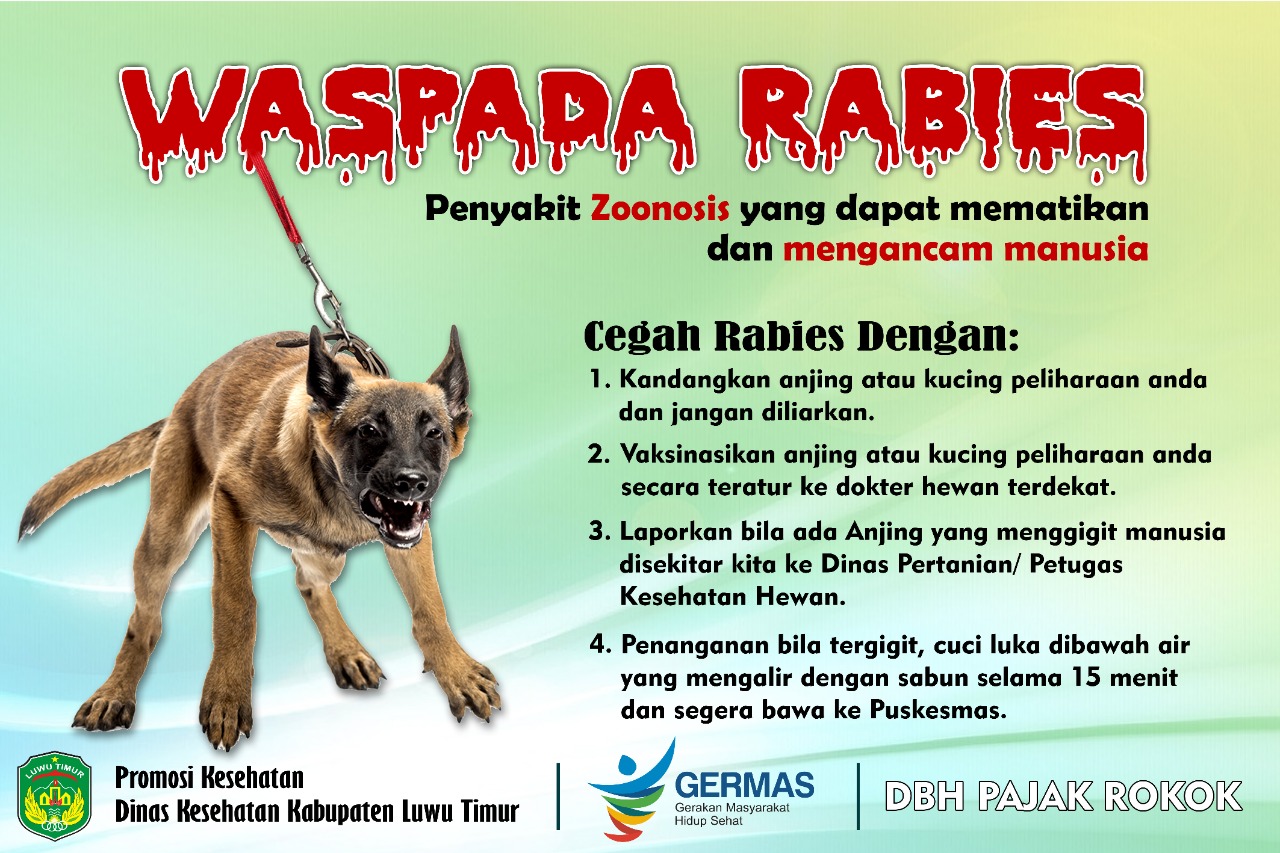 WASPADA RABIES

Penyakit Zoonosis yang dapat mematikan dan mengancam manusia

Cegah Rabies Dengan:

1. Kandangkan anjing atau kucing peliharaan anda dan jangan diliarkan.

2. Vaksinasikan anjing atau kucing peliharaan anda secara teratur ke dokter hewan terdekat.

3. Laporkan bila ada Anjing yang menggigit manusia disekitar kita ke Dinas Pertanian/ Petugas Kesehatan Hewan.

4. Penanganan bila tergigit, cuci luka dibawah air yang mengalir dengan sabun selama 15 menit dan segera bawa ke Puskesmas.

LUWU TIMUR

Promosi Kesehatan
Dinas Kesehatan Kabupaten Luwu Timur

GERMAS
Gerakan Masyarakat Hidup Sehat

DBH PAJAK ROKOK